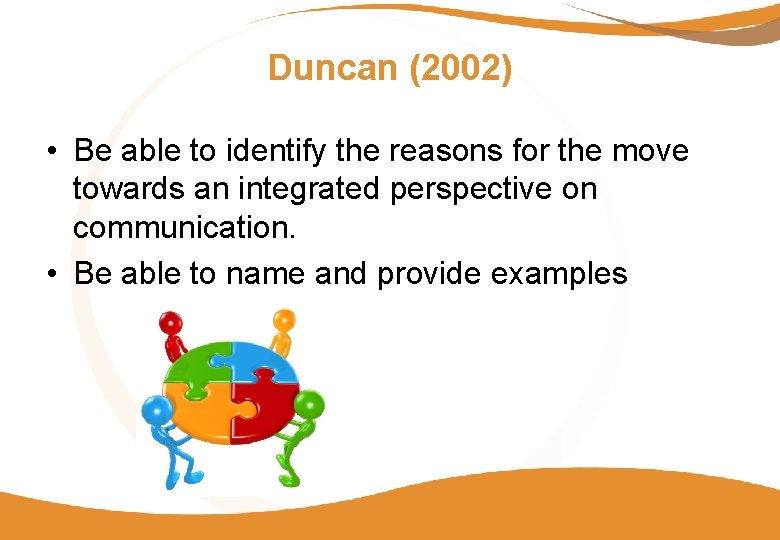 Duncan (2002)

• Be able to identify the reasons for the move towards an integrated perspective on communication.
• Be able to name and provide examples